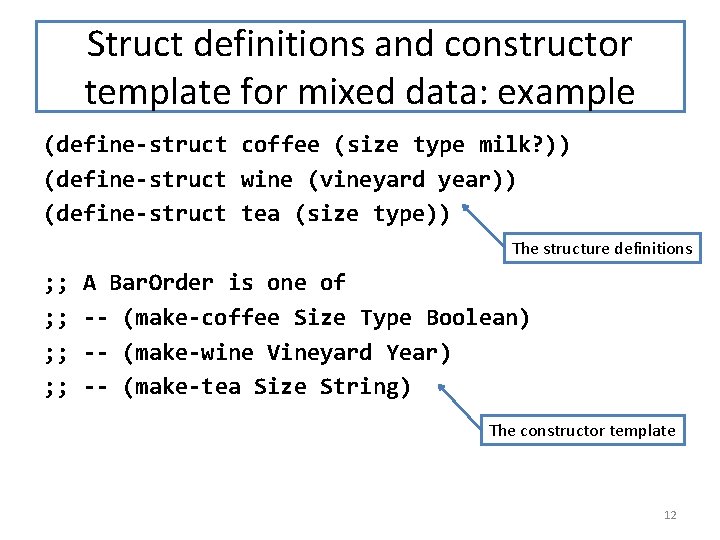 Struct definitions and constructor template for mixed data: example

(define-struct coffee (size type milk?))
(define-struct wine (vineyard year))
(define-struct tea (size type))

The structure definitions

;; A BarOrder is one of
;; -- (make-coffee Size Type Boolean)
;; -- (make-wine Vineyard Year)
;; -- (make-tea Size String)

The constructor template

12